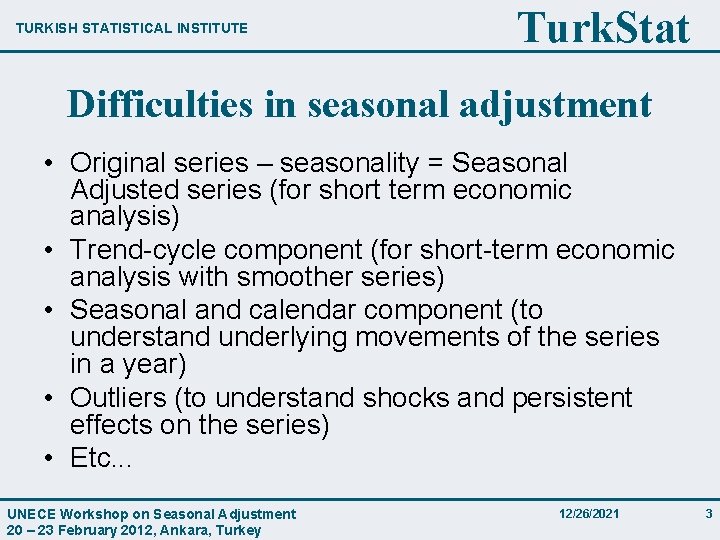 TURKISH STATISTICAL INSTITUTE

TurkStat

Difficulties in seasonal adjustment

• Original series – seasonality = Seasonal Adjusted series (for short term economic analysis)
• Trend-cycle component (for short-term economic analysis with smoother series)
• Seasonal and calendar component (to understand underlying movements of the series in a year)
• Outliers (to understand shocks and persistent effects on the series)
• Etc...

UNECE Workshop on Seasonal Adjustment
20 – 23 February 2012, Ankara, Turkey

12/26/2021

3